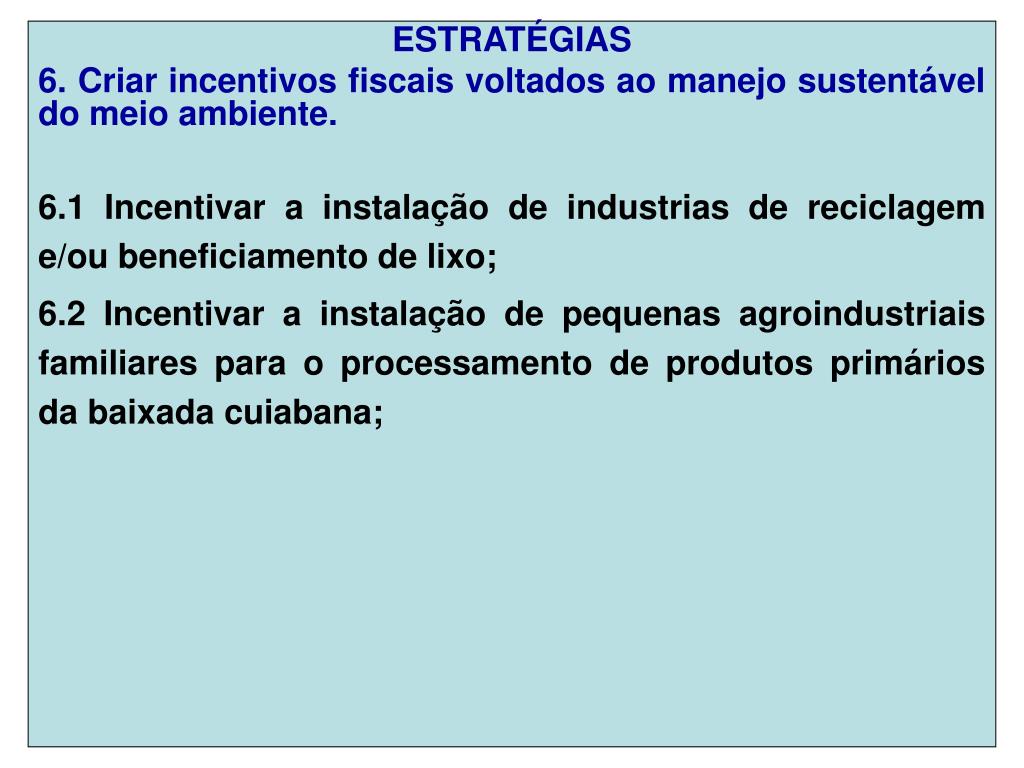 ESTRATÉGIAS

6. Criar incentivos fiscais voltados ao manejo sustentável do meio ambiente.

6.1 Incentivar a instalação de industrias de reciclagem e/ou beneficiamento de lixo;

6.2 Incentivar a instalação de pequenas agroindustriais familiares para o processamento de produtos primários da baixada cuiabana;